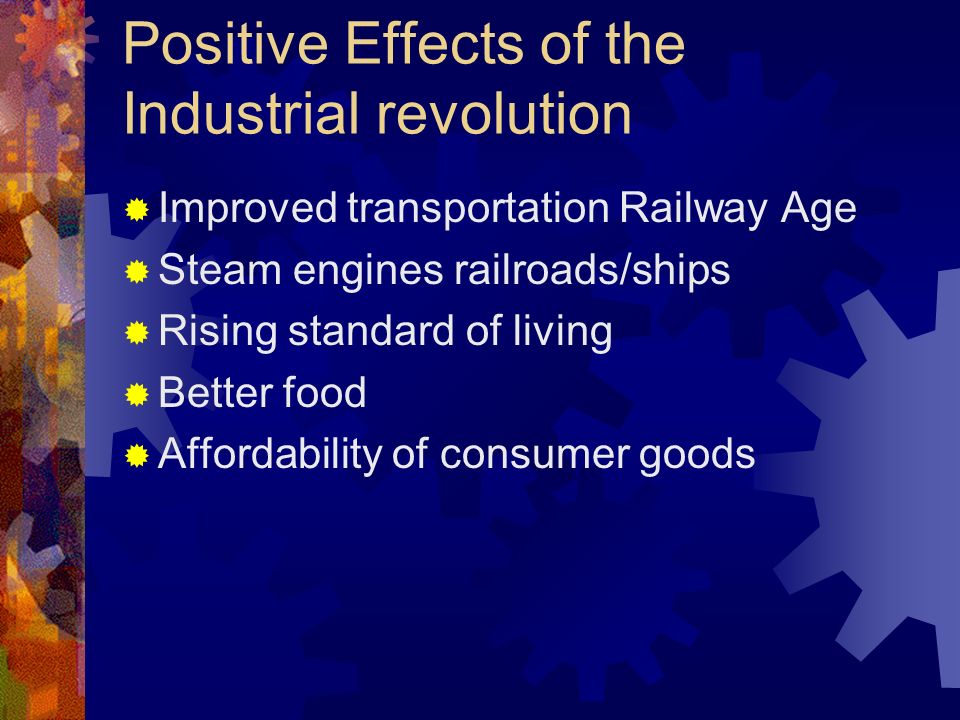 Positive Effects of the Industrial revolution

Improved transportation Railway Age

Steam engines railroads/ships

Rising standard of living

Better food

Affordability of consumer goods